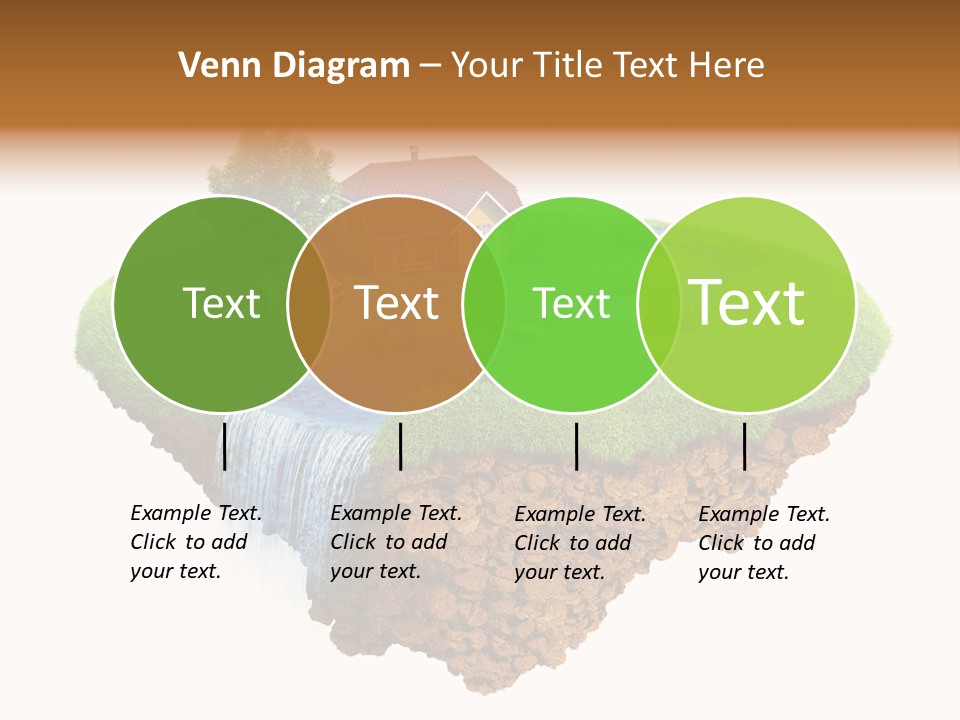 Venn Diagram – Your Title Text Here

Text

Text

Text

Text

Example Text. Click to add your text.

Example Text. Click to add your text.

Example Text. Click to add your text.

Example Text. Click to add your text.